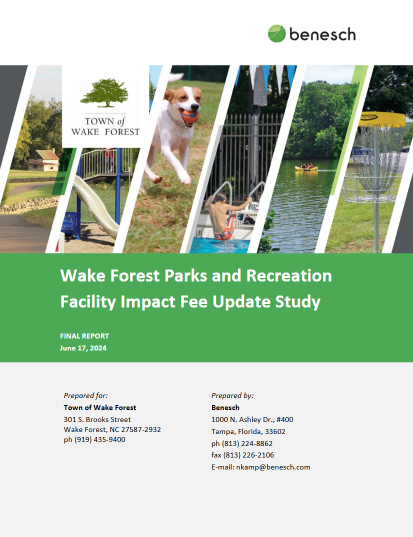 benesch

TOWN of WAKE FOREST

Wake Forest Parks and Recreation Facility Impact Fee Update Study

FINAL REPORT
June 17, 2024

Prepared for:
Town of Wake Forest
301 S. Brooks Street
Wake Forest, NC 27587-2932
ph (919) 435-9400

Prepared by:
Benesch
1000 N. Ashley Dr., #400
Tampa, Florida, 33602
ph (813) 224-8862
fax (813) 226-2106
E-mail: nkamp@benesch.com